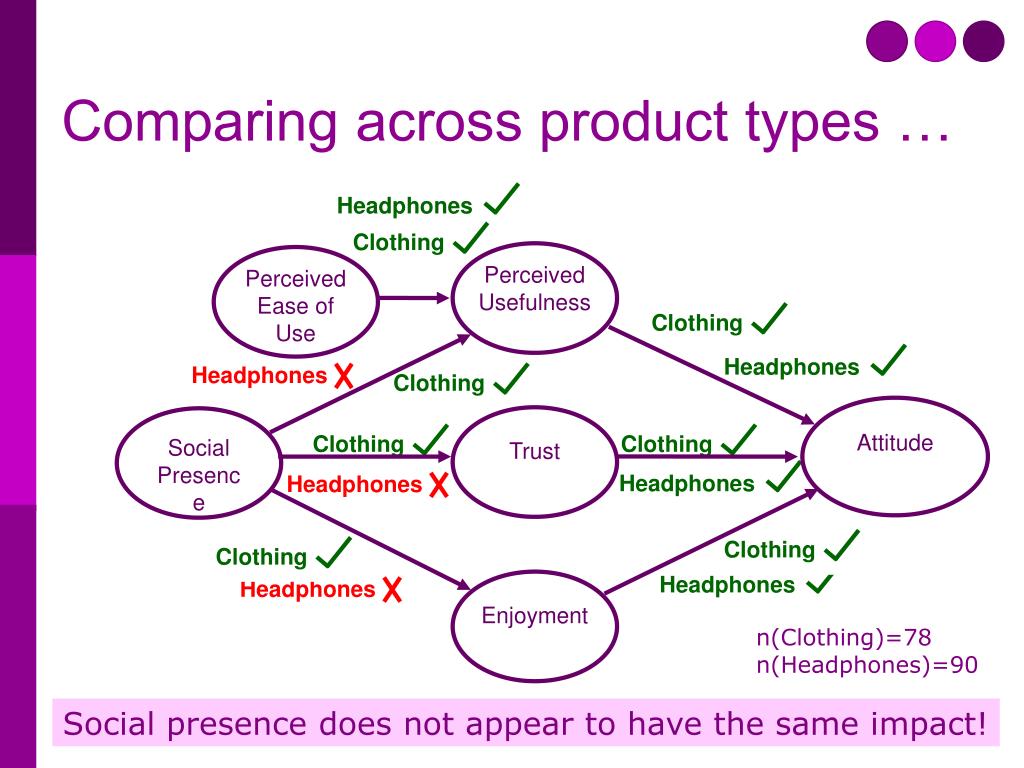 Comparing across product types …

Headphones ✓
Clothing ✓

Perceived Ease of Use

Perceived Usefulness

Clothing ✓
Headphones ✓

Headphones ✗
Clothing ✓

Social Presenc e

Clothing ✓
Headphones ✗

Trust

Clothing ✓
Headphones ✓

Attitude

Clothing ✓
Headphones ✗

Enjoyment

Clothing ✓
Headphones ✓

n(Clothing)=78
n(Headphones)=90

Social presence does not appear to have the same impact!